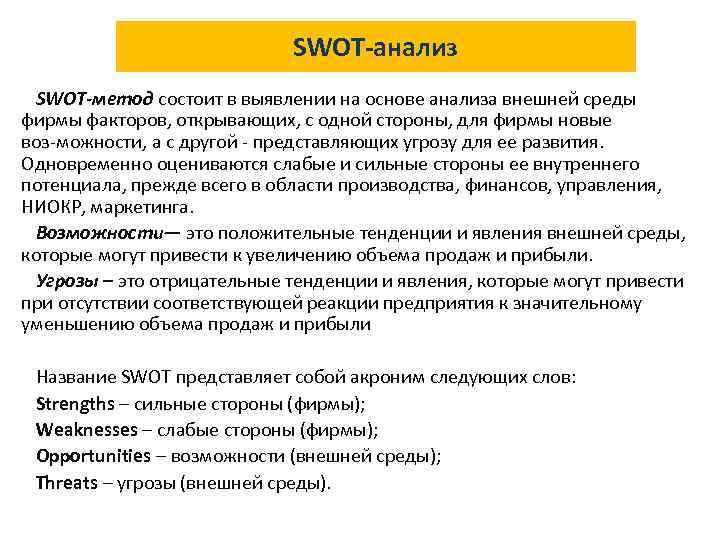 SWOT-анализ

SWOT-метод состоит в выявлении на основе анализа внешней среды фирмы факторов, открывающих, с одной стороны, для фирмы новые воз-можности, а с другой - представляющих угрозу для ее развития. Одновременно оцениваются слабые и сильные стороны ее внутреннего потенциала, прежде всего в области производства, финансов, управления, НИОКР, маркетинга.

Возможности— это положительные тенденции и явления внешней среды, которые могут привести к увеличению объема продаж и прибыли.

Угрозы – это отрицательные тенденции и явления, которые могут привести при отсутствии соответствующей реакции предприятия к значительному уменьшению объема продаж и прибыли

Название SWOT представляет собой акроним следующих слов:
Strengths – сильные стороны (фирмы);
Weaknesses – слабые стороны (фирмы);
Opportunities – возможности (внешней среды);
Threats – угрозы (внешней среды).